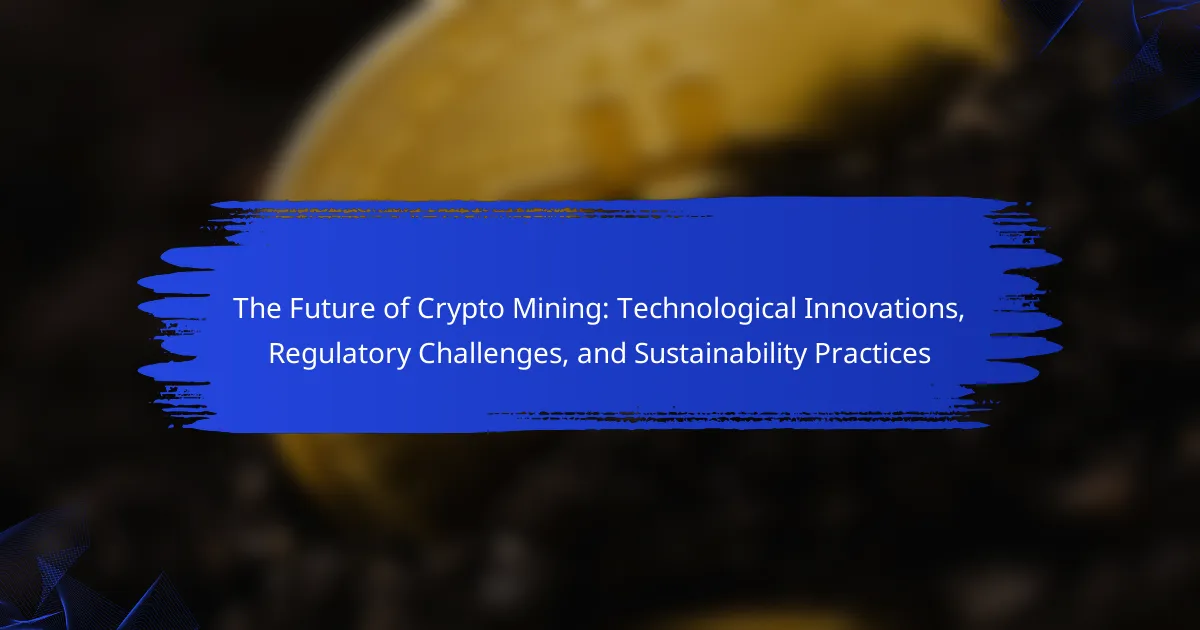 The Future of Crypto Mining: Technological Innovations, Regulatory Challenges, and Sustainability Practices